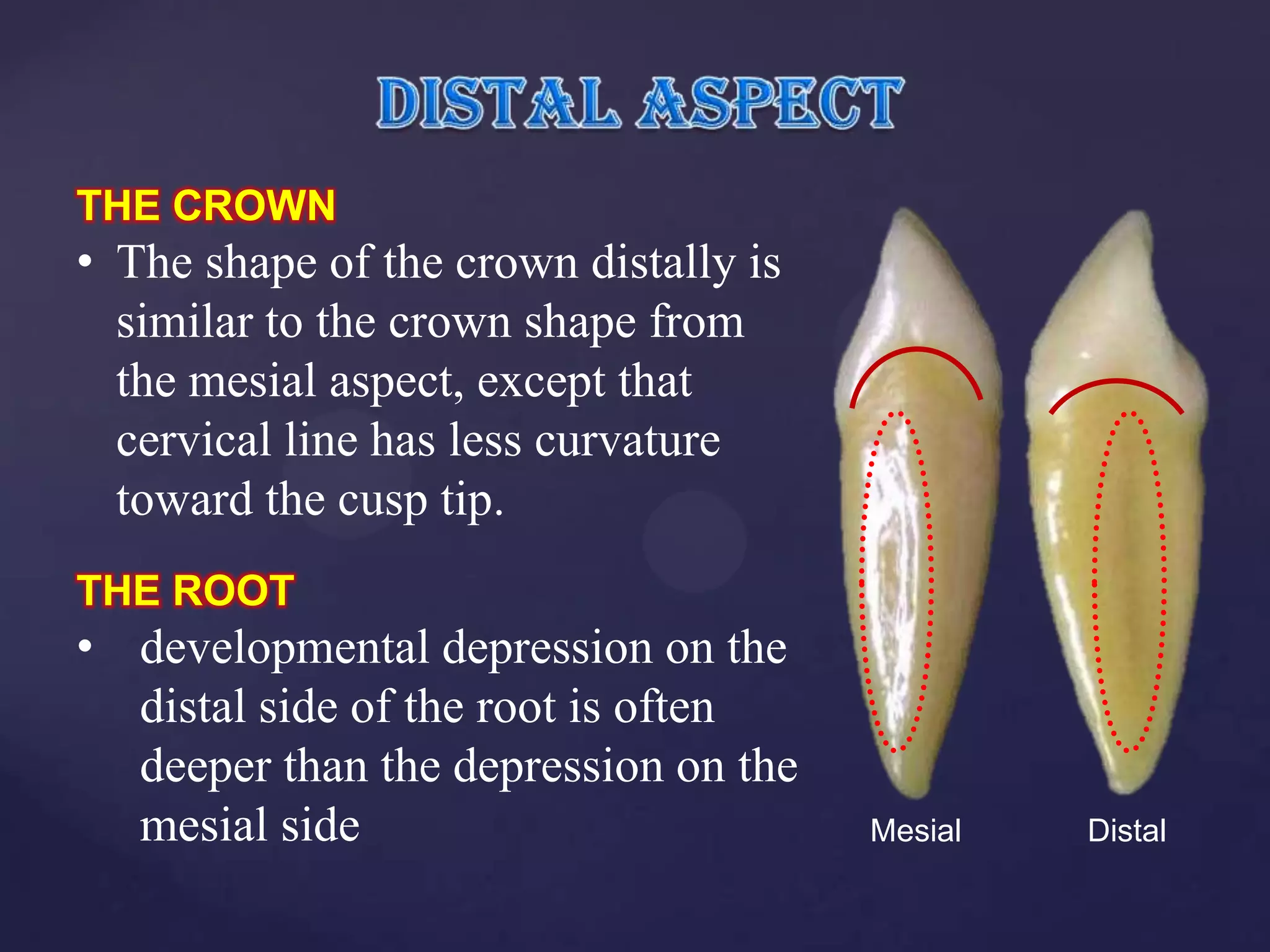 DISTAL ASPECT

THE CROWN

• The shape of the crown distally is similar to the crown shape from the mesial aspect, except that cervical line has less curvature toward the cusp tip.

THE ROOT

• developmental depression on the distal side of the root is often deeper than the depression on the mesial side

Mesial

Distal